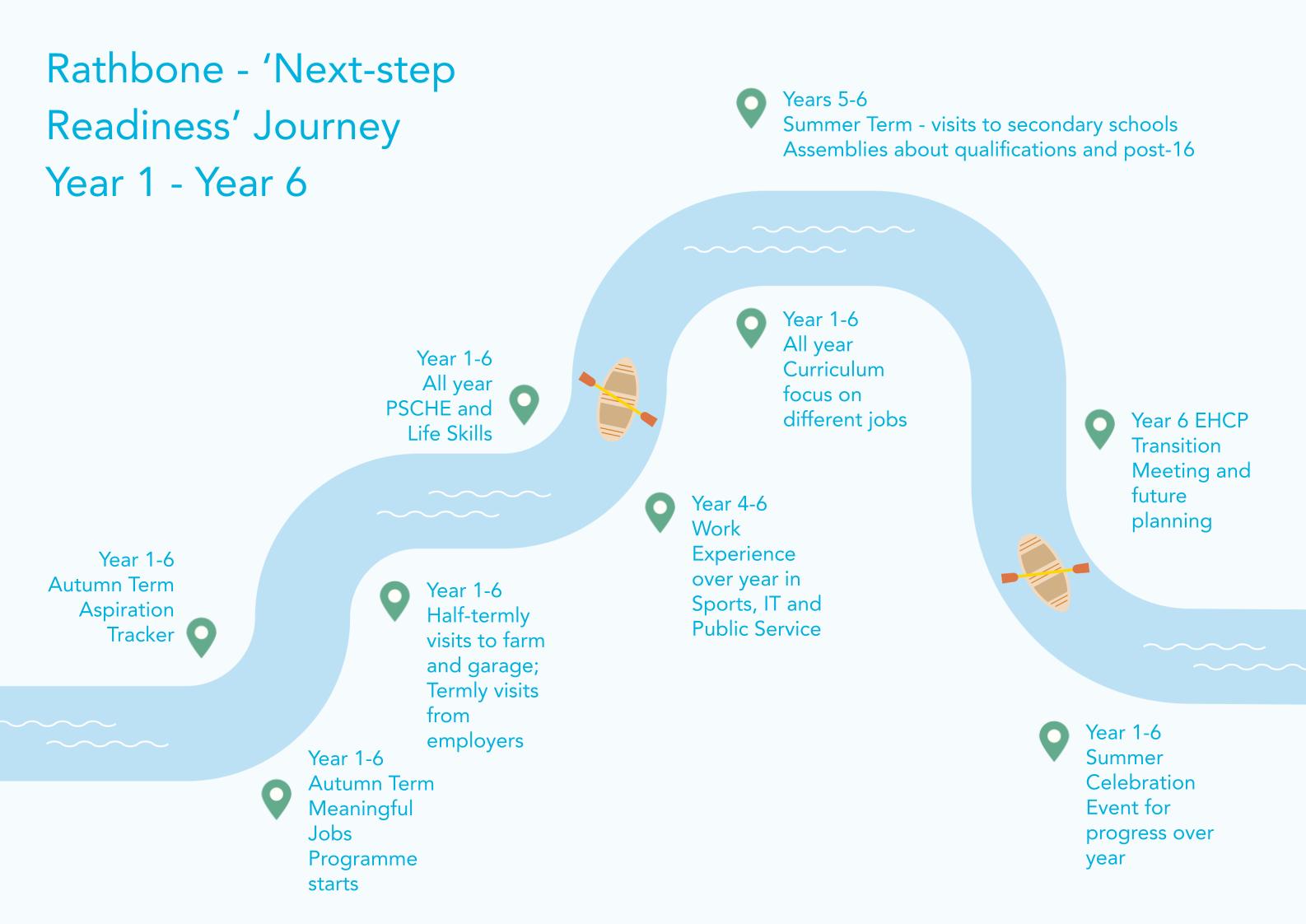 Rathbone - ‘Next-step Readiness’ Journey
Year 1 - Year 6

Year 1-6
Autumn Term
Aspiration
Tracker

Year 1-6
Autumn Term
Meaningful
Jobs
Programme
starts

Year 1-6
Half-termly
visits to farm
and garage;
Termly visits
from
employers

Year 1-6
All year
PSCHE and
Life Skills

Year 4-6
Work
Experience
over year in
Sports, IT and
Public Service

Year 1-6
All year
Curriculum
focus on
different jobs

Years 5-6
Summer Term - visits to secondary schools
Assemblies about qualifications and post-16

Year 6 EHCP
Transition
Meeting and
future
planning

Year 1-6
Summer
Celebration
Event for
progress over
year